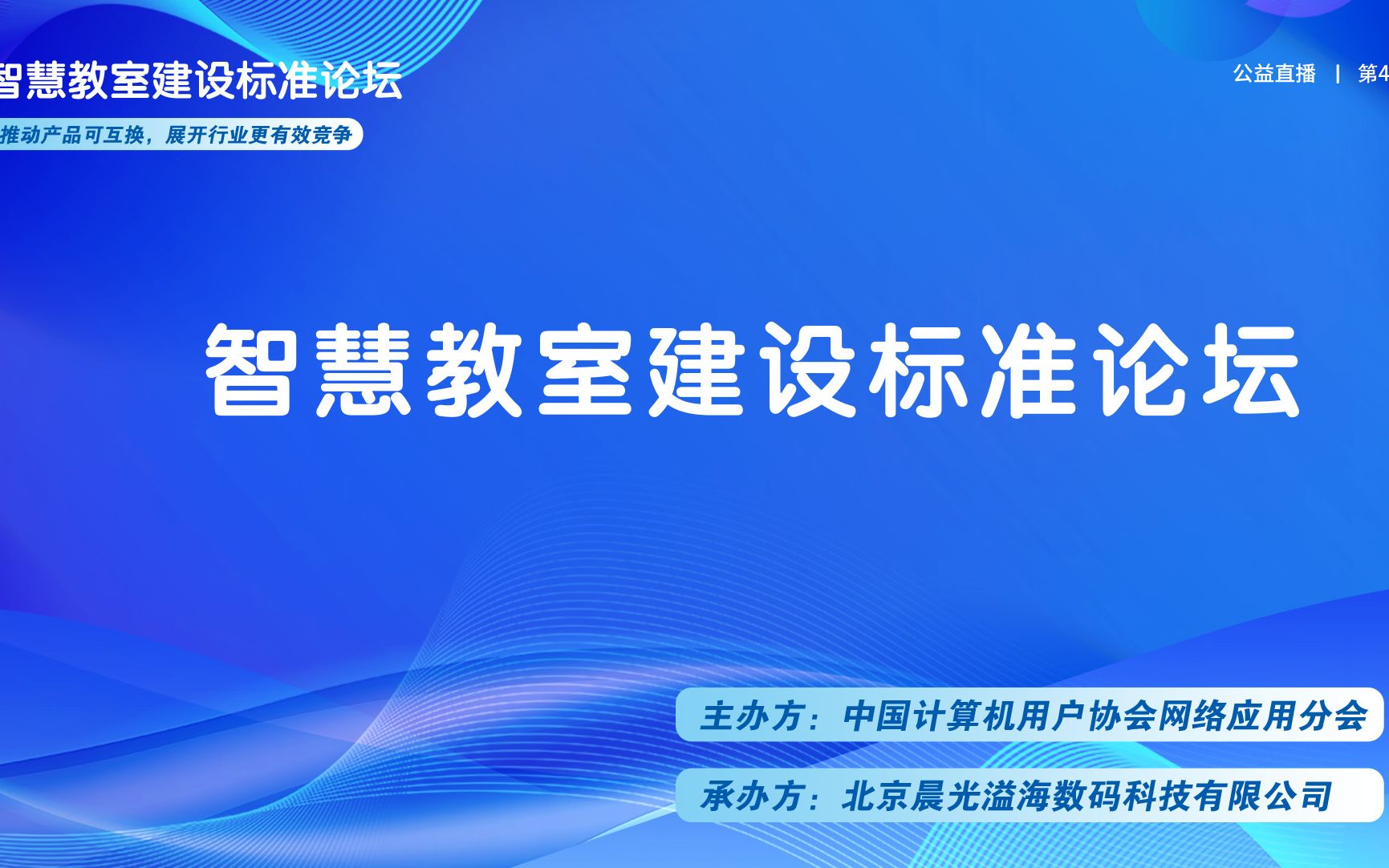 智慧教室建设标准论坛

推动产品可互换，展开行业更有效竞争

公益直播 | 第4

智慧教室建设标准论坛

主办方：中国计算机用户协会网络应用分会

承办方：北京晨光溢海数码科技有限公司